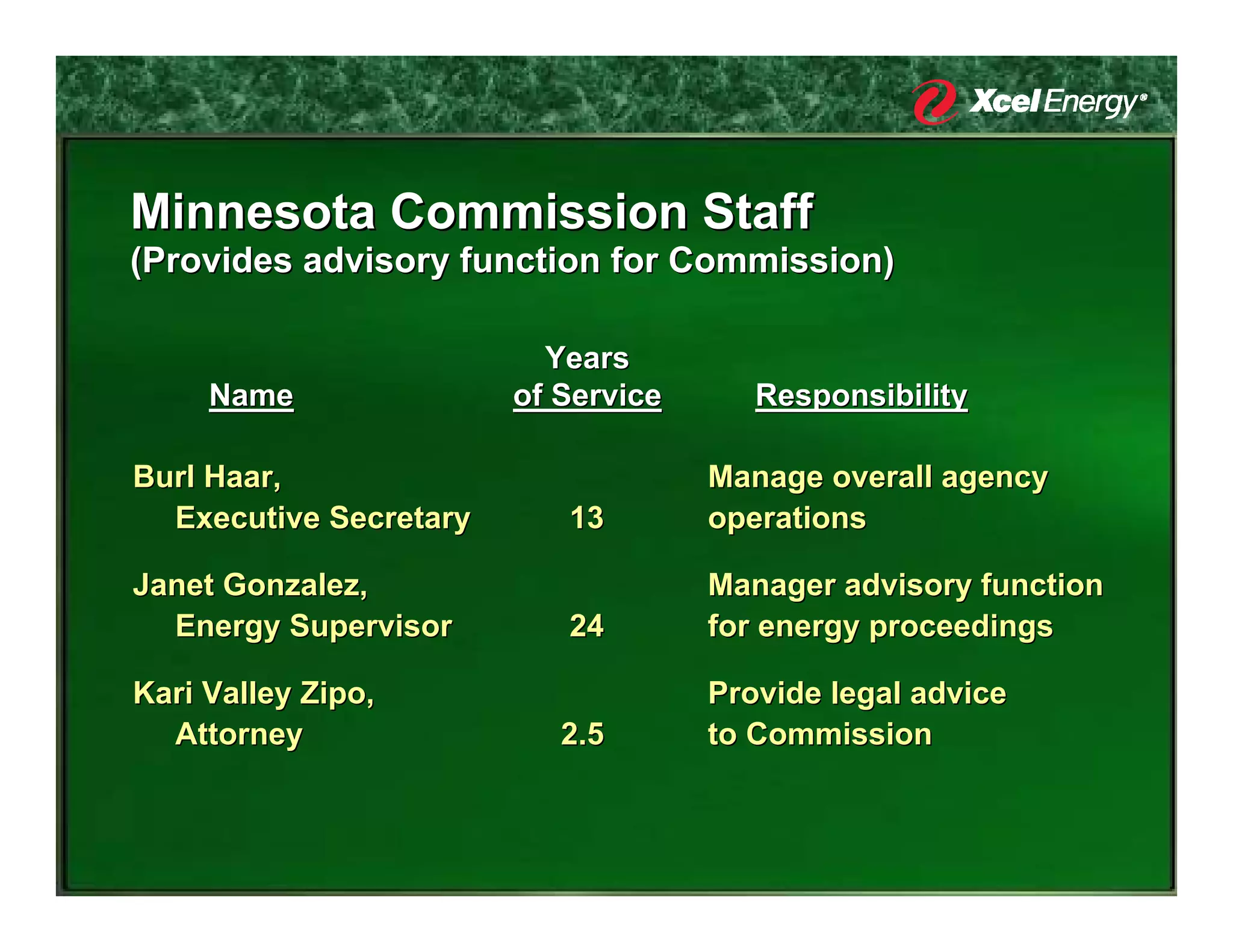 Xcel Energy®

Minnesota Commission Staff
(Provides advisory function for Commission)

| Name | Years of Service | Responsibility |
|---|---|---|
| Burl Haar, Executive Secretary | 13 | Manage overall agency operations |
| Janet Gonzalez, Energy Supervisor | 24 | Manager advisory function for energy proceedings |
| Kari Valley Zipo, Attorney | 2.5 | Provide legal advice to Commission |